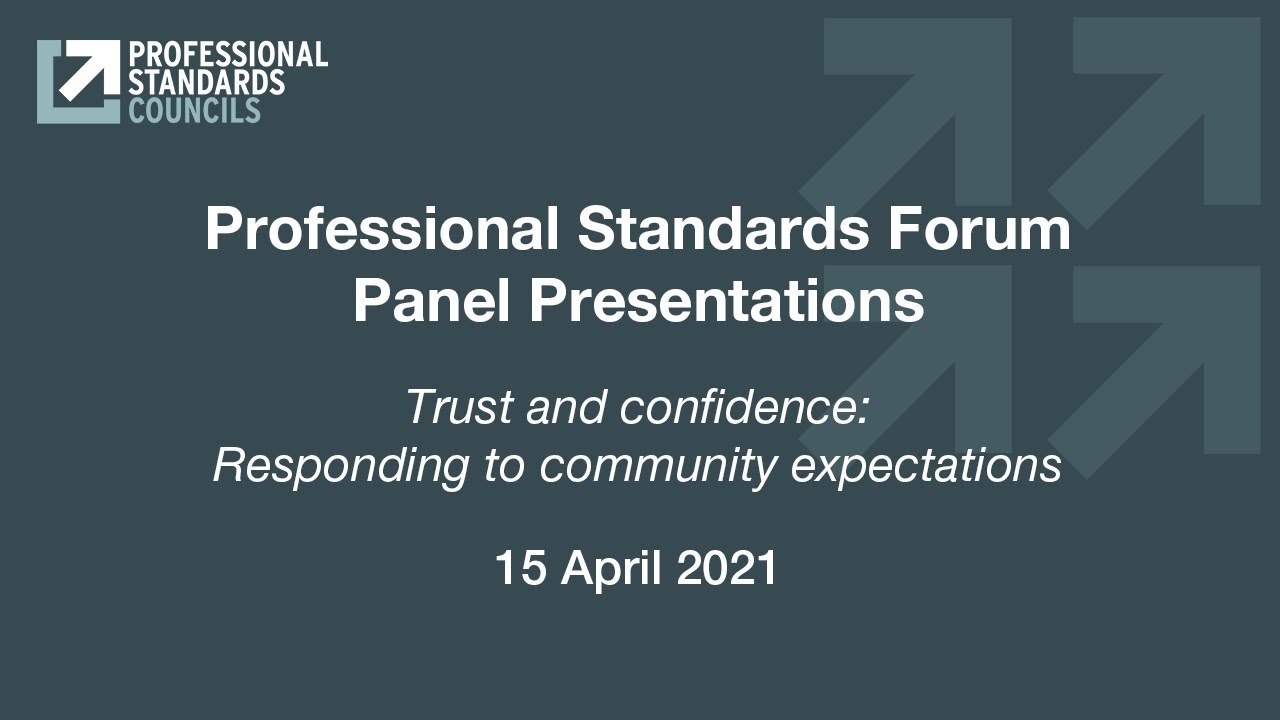 PROFESSIONAL STANDARDS COUNCILS

Professional Standards Forum
Panel Presentations

Trust and confidence:
Responding to community expectations

15 April 2021